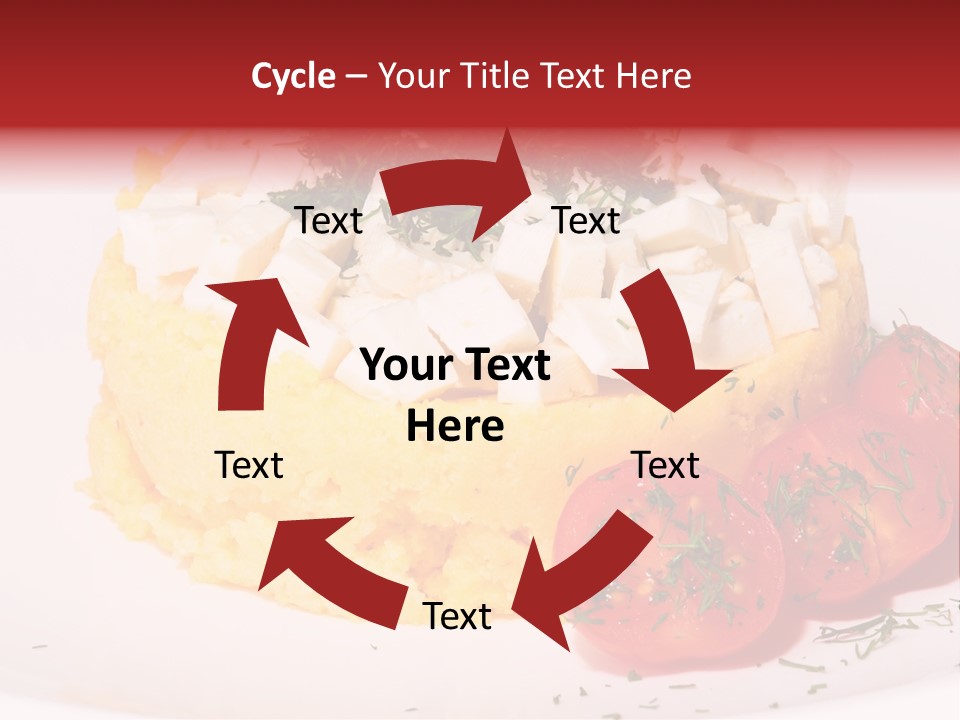 Cycle – Your Title Text Here

Text

Text

Your Text Here

Text

Text

Text